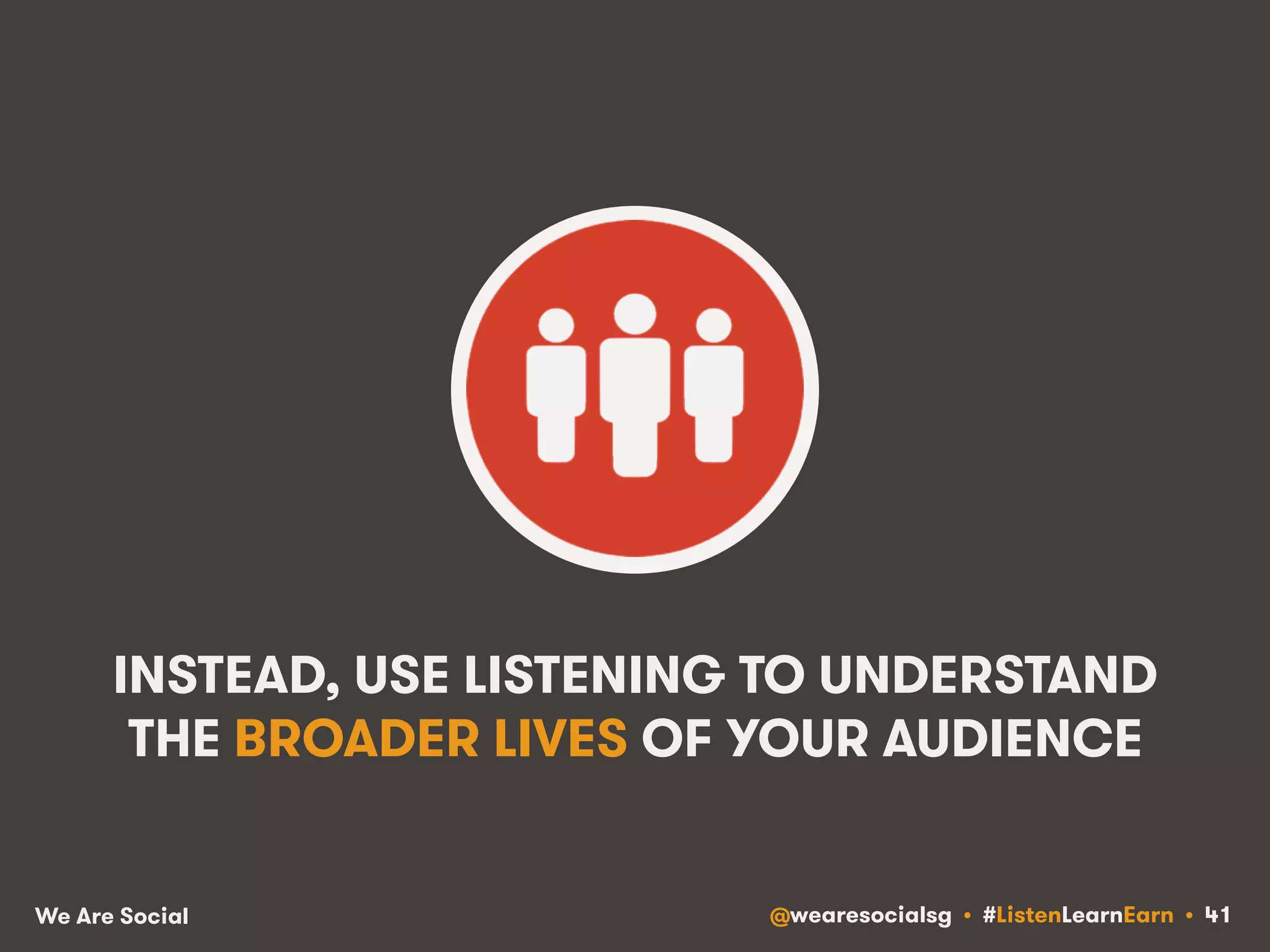 INSTEAD, USE LISTENING TO UNDERSTAND THE BROADER LIVES OF YOUR AUDIENCE

We Are Social

@wearesocialsg • #ListenLearnEarn • 41